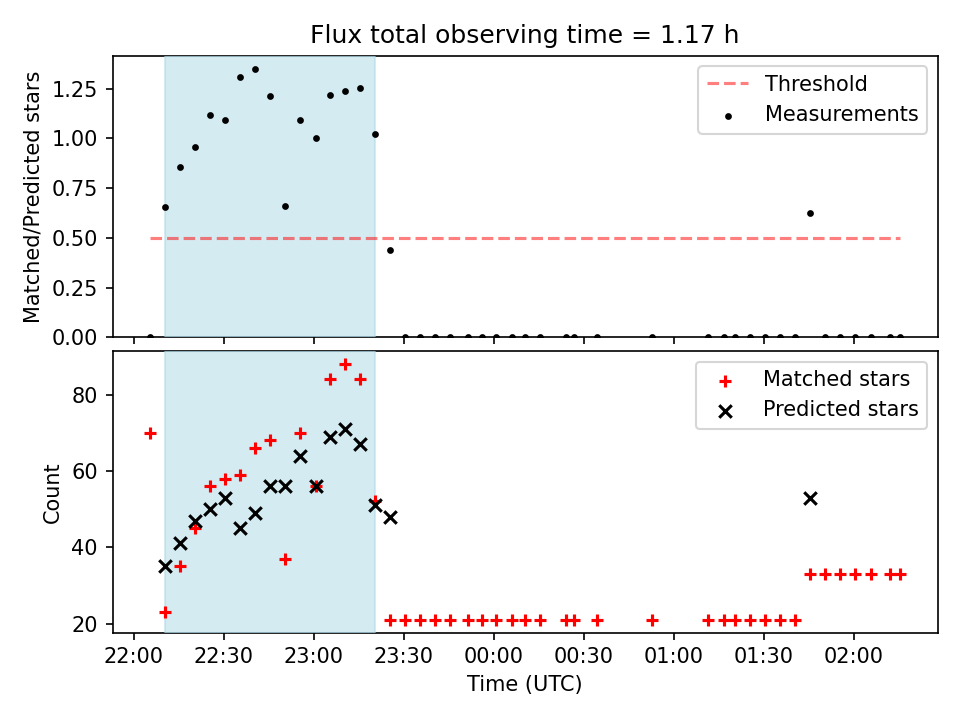 Flux total observing time = 1.17 h

Matched/Predicted stars

1.25
1.00
0.75
0.50
0.25
0.00

Threshold
Measurements

Count

80
60
40
20

Matched stars
Predicted stars

22:00
22:30
23:00
23:30
00:00
00:30
01:00
01:30
02:00

Time (UTC)